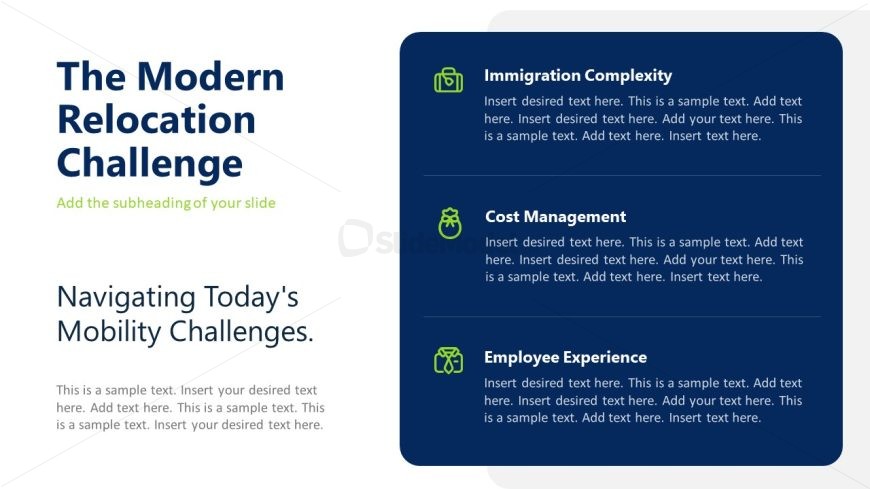 The Modern Relocation Challenge

Add the subheading of your slide

Navigating Today's Mobility Challenges.

This is a sample text. Insert your desired text here. Add text here. This is a sample text. This is a sample text. Insert your desired text here.

Immigration Complexity

Insert desired text here. This is a sample text. Add text here. Insert desired text here. Add your text here. This is a sample text. Add text here. Insert text here.

Cost Management

Insert desired text here. This is a sample text. Add text here. Insert desired text here. Add your text here. This is a sample text. Add text here. Insert text here.

Employee Experience

Insert desired text here. This is a sample text. Add text here. Insert desired text here. Add your text here. This is a sample text. Add text here. Insert text here.